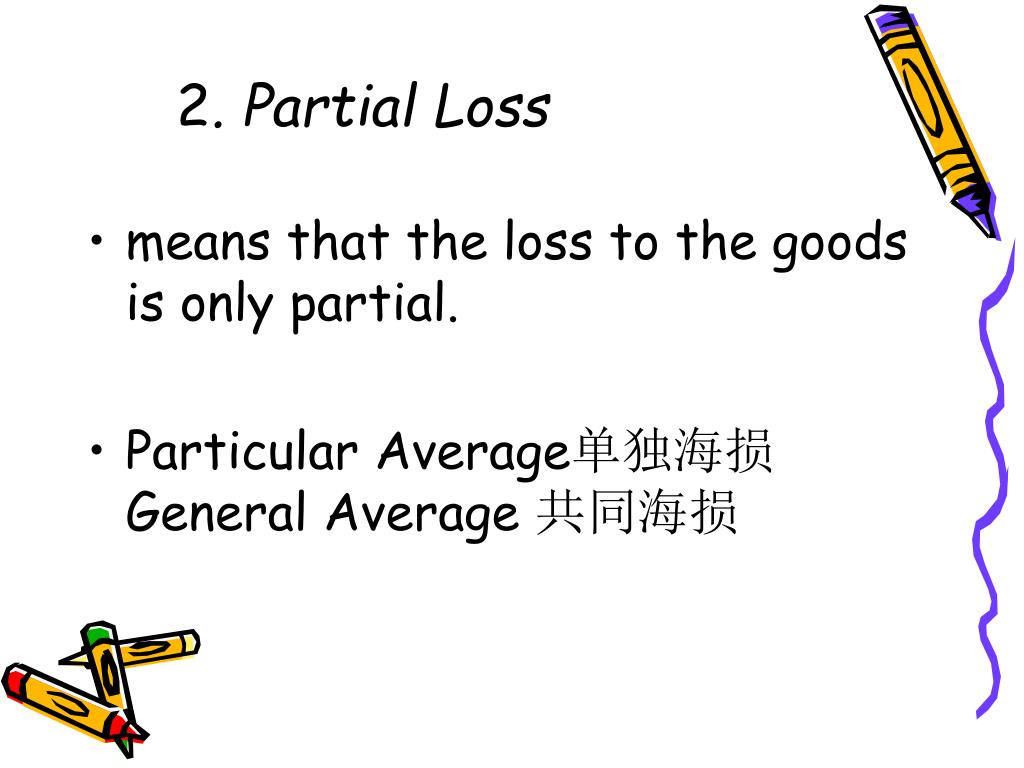 2. Partial Loss

• means that the loss to the goods is only partial.

• Particular Average单独海损
General Average 共同海损